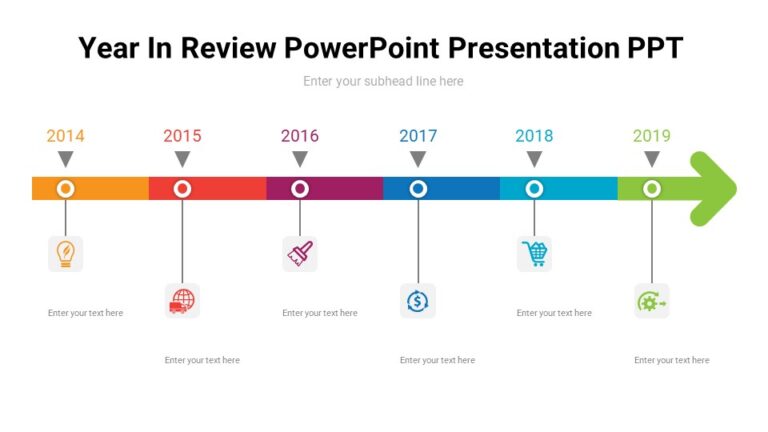 Year In Review PowerPoint Presentation PPT

Enter your subhead line here

2014

2015

2016

2017

2018

2019

Enter your text here

Enter your text here

Enter your text here

Enter your text here

Enter your text here

Enter your text here